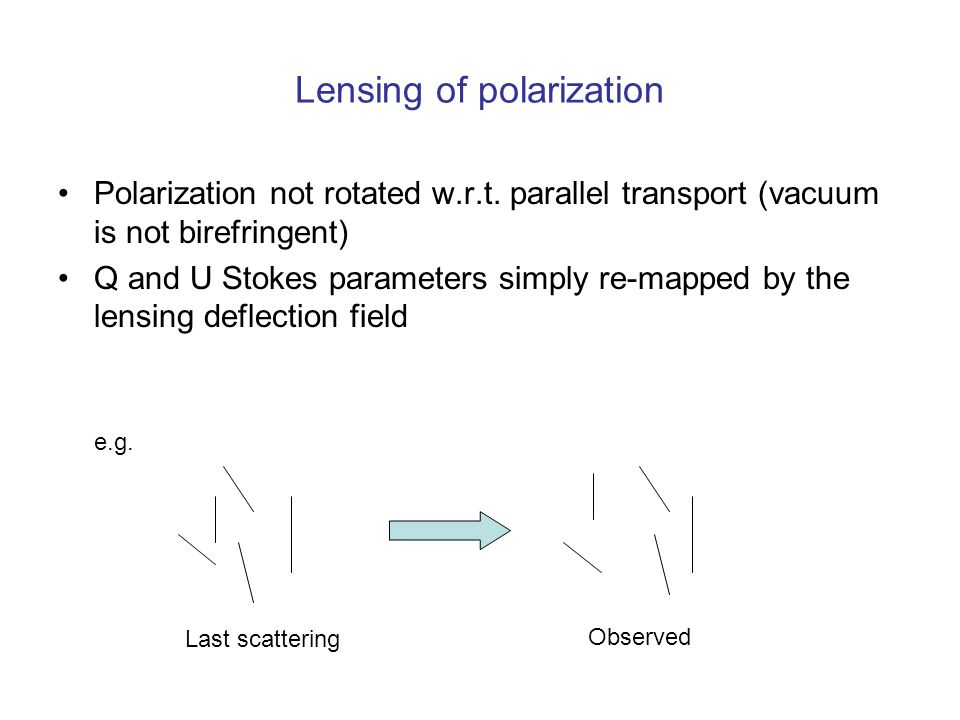 Lensing of polarization

• Polarization not rotated w.r.t. parallel transport (vacuum is not birefringent)
• Q and U Stokes parameters simply re-mapped by the lensing deflection field

e.g.

Last scattering

Observed